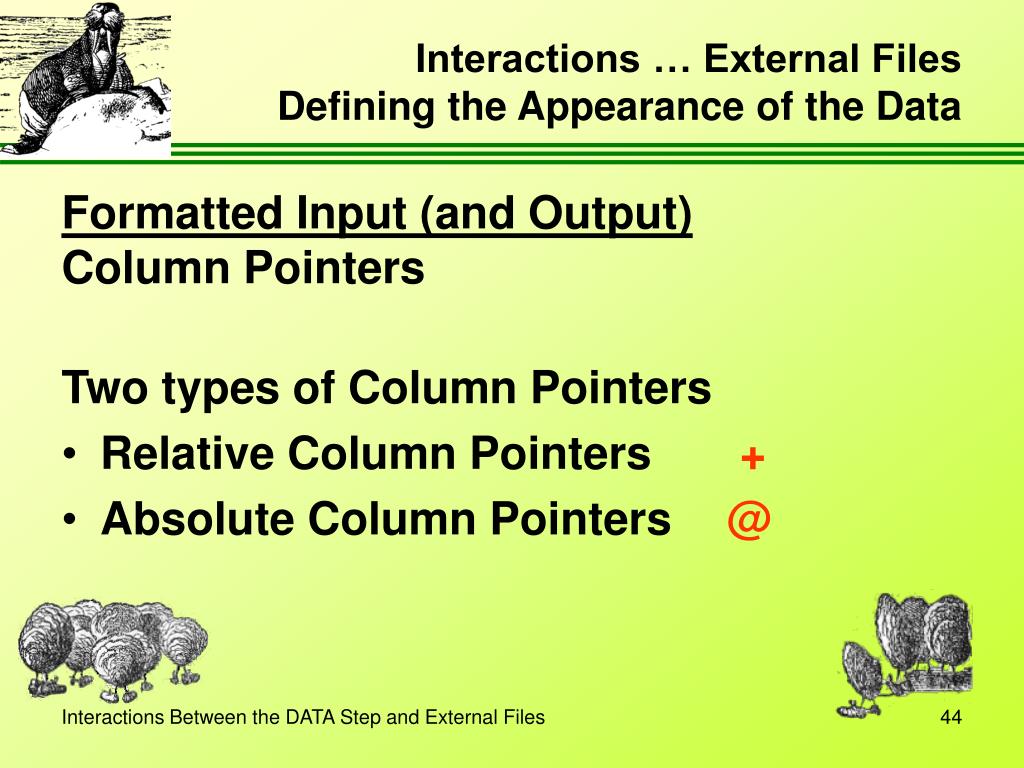 Interactions … External Files
Defining the Appearance of the Data

Formatted Input (and Output)
Column Pointers

Two types of Column Pointers
• Relative Column Pointers +
• Absolute Column Pointers @

Interactions Between the DATA Step and External Files
44